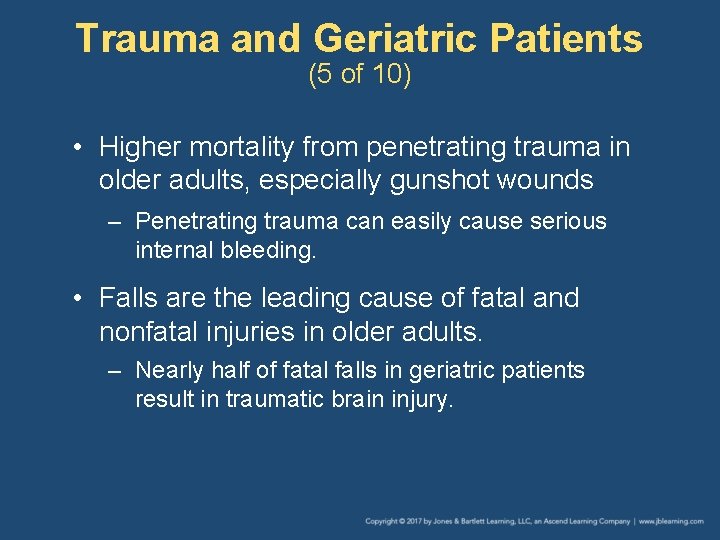 Trauma and Geriatric Patients
(5 of 10)

• Higher mortality from penetrating trauma in older adults, especially gunshot wounds

– Penetrating trauma can easily cause serious internal bleeding.

• Falls are the leading cause of fatal and nonfatal injuries in older adults.

– Nearly half of fatal falls in geriatric patients result in traumatic brain injury.

Copyright © 2017 by Jones & Bartlett Learning, LLC, an Ascend Learning Company | www.jblearning.com